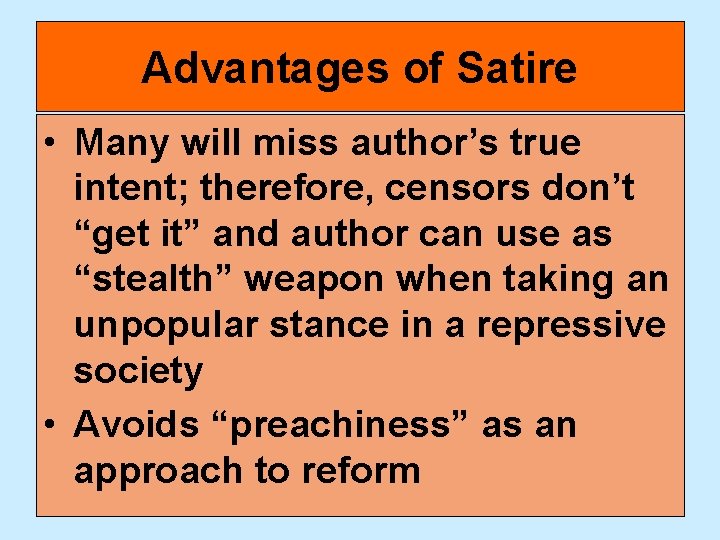 Advantages of Satire

• Many will miss author’s true intent; therefore, censors don’t “get it” and author can use as “stealth” weapon when taking an unpopular stance in a repressive society

• Avoids “preachiness” as an approach to reform